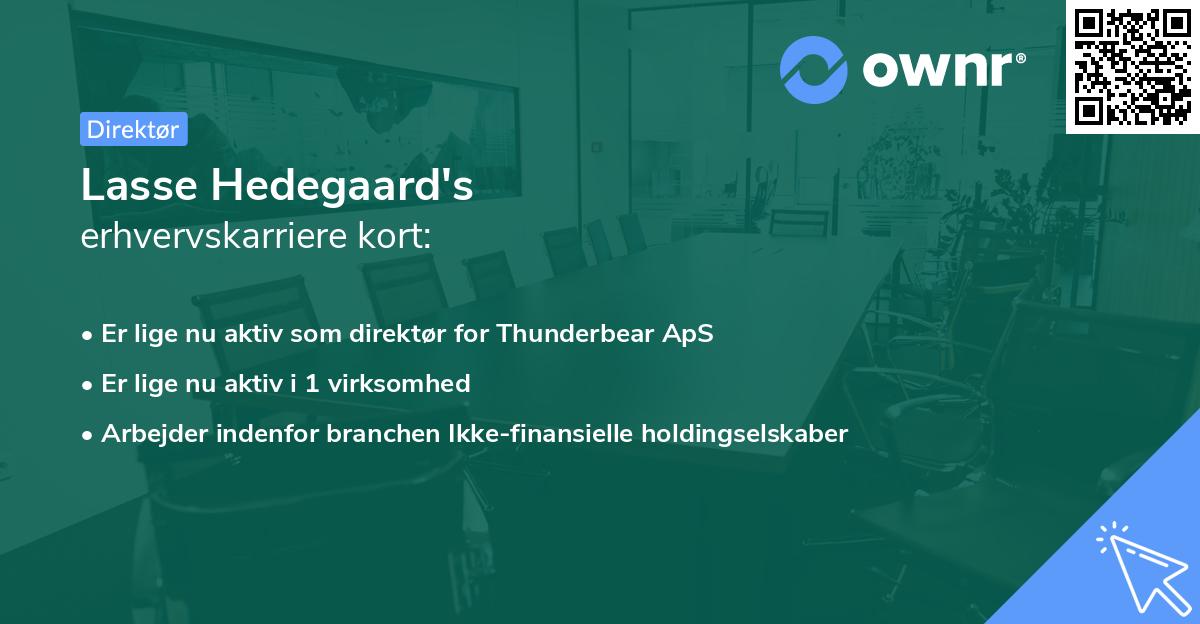 ownr®

Direktør

Lasse Hedegaard's
erhvervskarriere kort:

• Er lige nu aktiv som direktør for Thunderbear ApS
• Er lige nu aktiv i 1 virksomhed
• Arbejder indenfor branchen Ikke-finansielle holdingselskaber